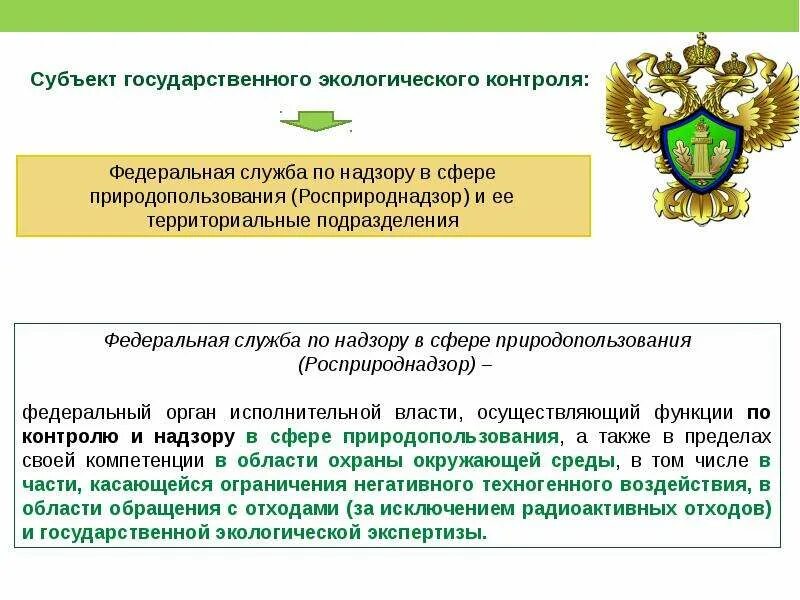 Субъект государственного экологического контроля:

Федеральная служба по надзору в сфере природопользования (Росприроднадзор) и ее территориальные подразделения

Федеральная служба по надзору в сфере природопользования (Росприроднадзор) –

федеральный орган исполнительной власти, осуществляющий функции по контролю и надзору в сфере природопользования, а также в пределах своей компетенции в области охраны окружающей среды, в том числе в части, касающейся ограничения негативного техногенного воздействия, в области обращения с отходами (за исключением радиоактивных отходов) и государственной экологической экспертизы.